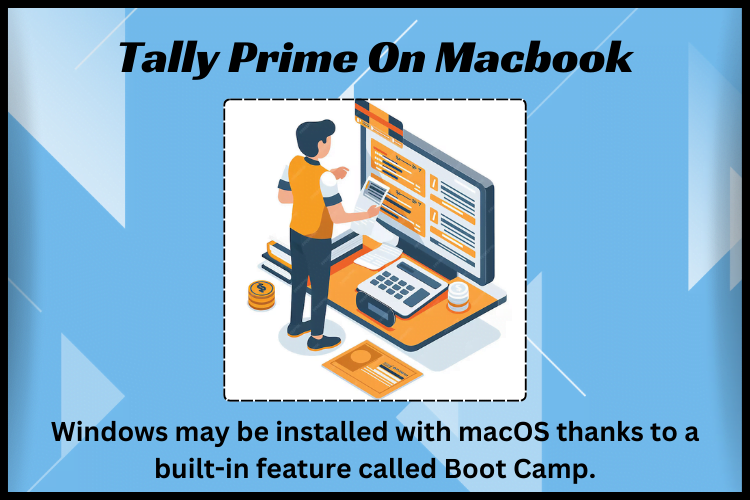 Tally Prime On Macbook

Windows may be installed with macOS thanks to a built-in feature called Boot Camp.